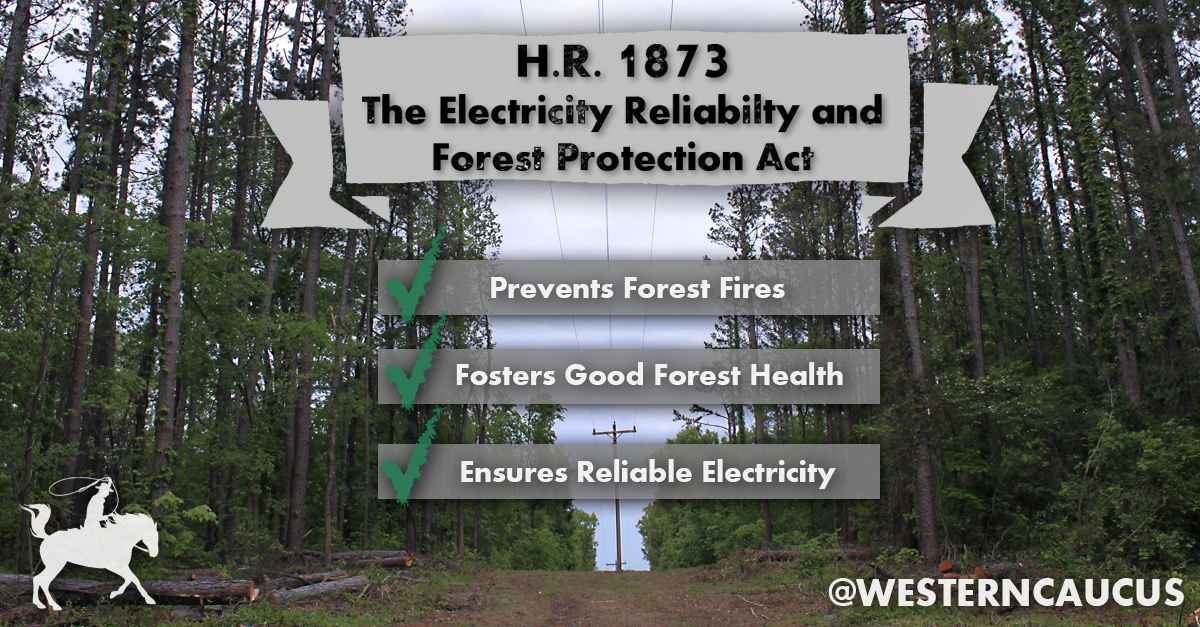 H.R. 1873
The Electricity Reliabilty and Forest Protection Act

Prevents Forest Fires

Fosters Good Forest Health

Ensures Reliable Electricity

@WESTERNCAUCUS